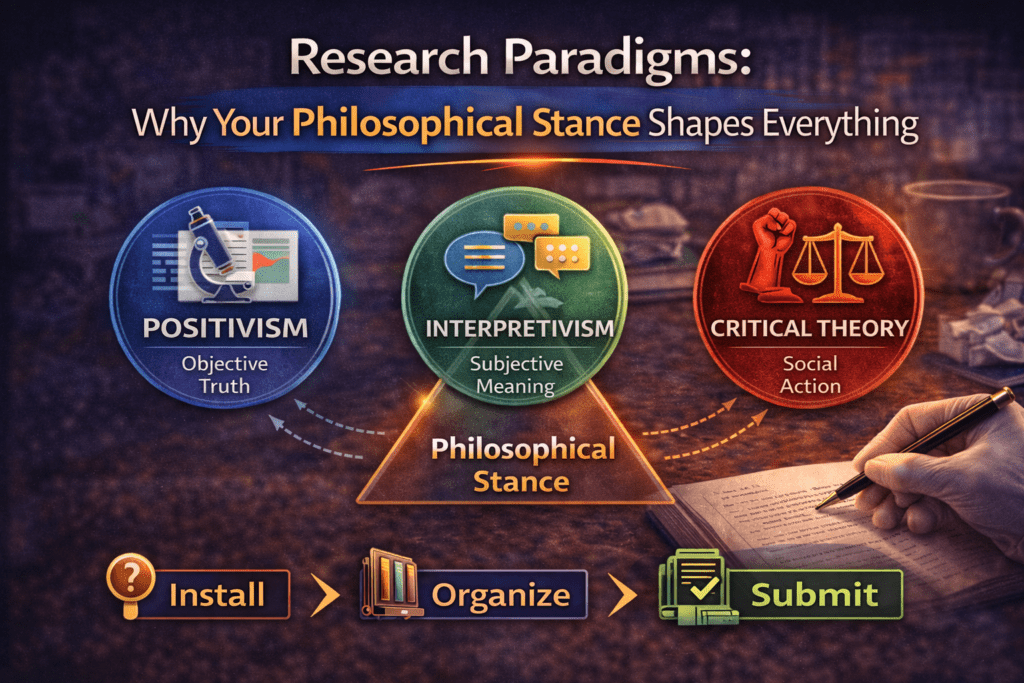 Research Paradigms:
Why Your Philosophical Stance Shapes Everything

POSITIVISM
Objective Truth

INTERPRETIVISM
Subjective Meaning

CRITICAL THEORY
Social Action

Philosophical Stance

Install
Organize
Submit